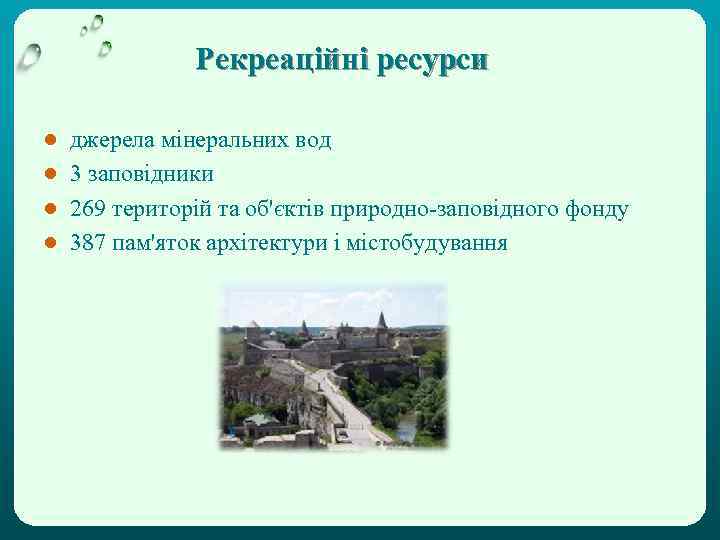 Рекреаційні ресурси

- джерела мінеральних вод
- 3 заповідники
- 269 територій та об'єктів природно-заповідного фонду
- 387 пам'яток архітектури і містобудування